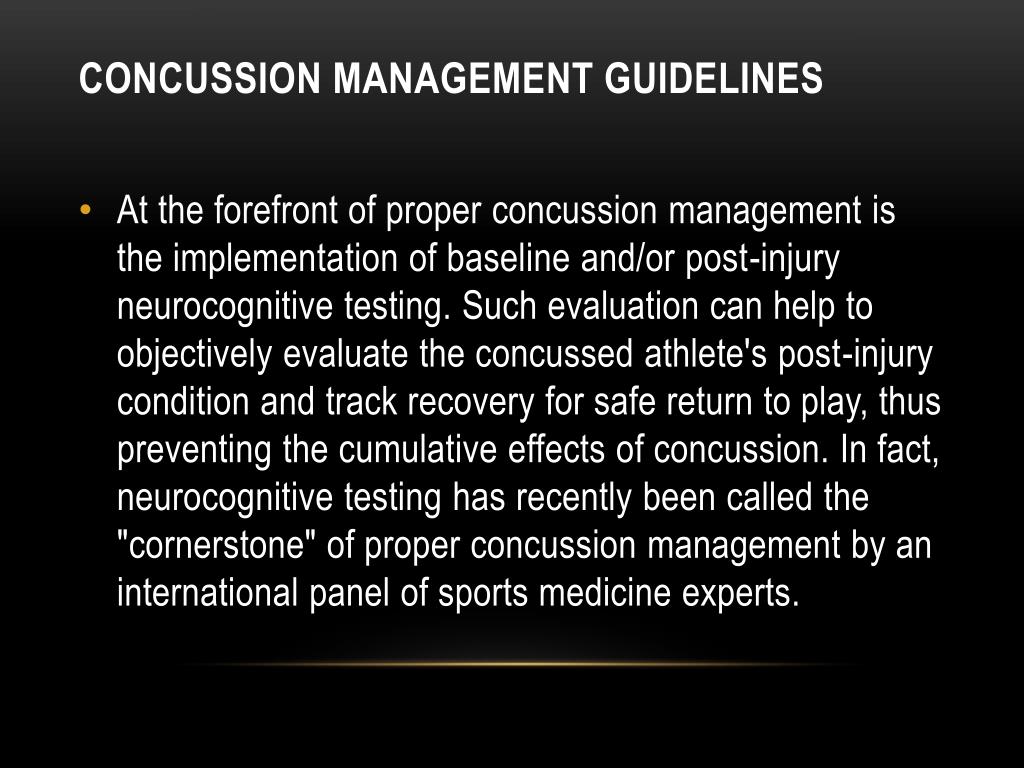 CONCUSSION MANAGEMENT GUIDELINES

• At the forefront of proper concussion management is the implementation of baseline and/or post-injury neurocognitive testing. Such evaluation can help to objectively evaluate the concussed athlete's post-injury condition and track recovery for safe return to play, thus preventing the cumulative effects of concussion. In fact, neurocognitive testing has recently been called the "cornerstone" of proper concussion management by an international panel of sports medicine experts.